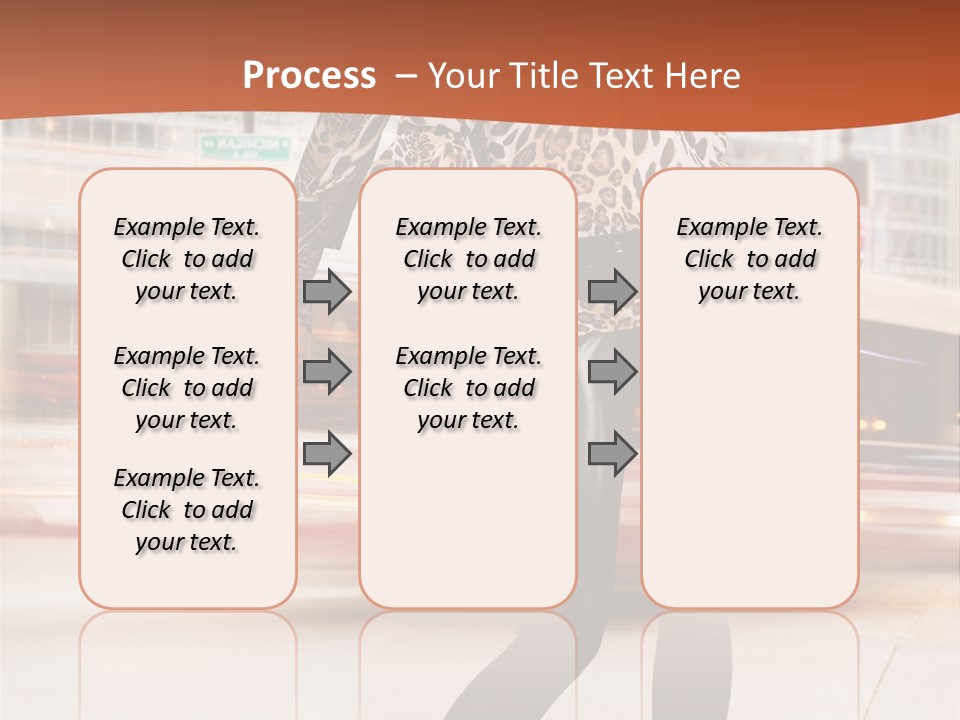 Process – Your Title Text Here

Example Text. Click to add your text.

Example Text. Click to add your text.

Example Text. Click to add your text.

Example Text. Click to add your text.

Example Text. Click to add your text.

Example Text. Click to add your text.